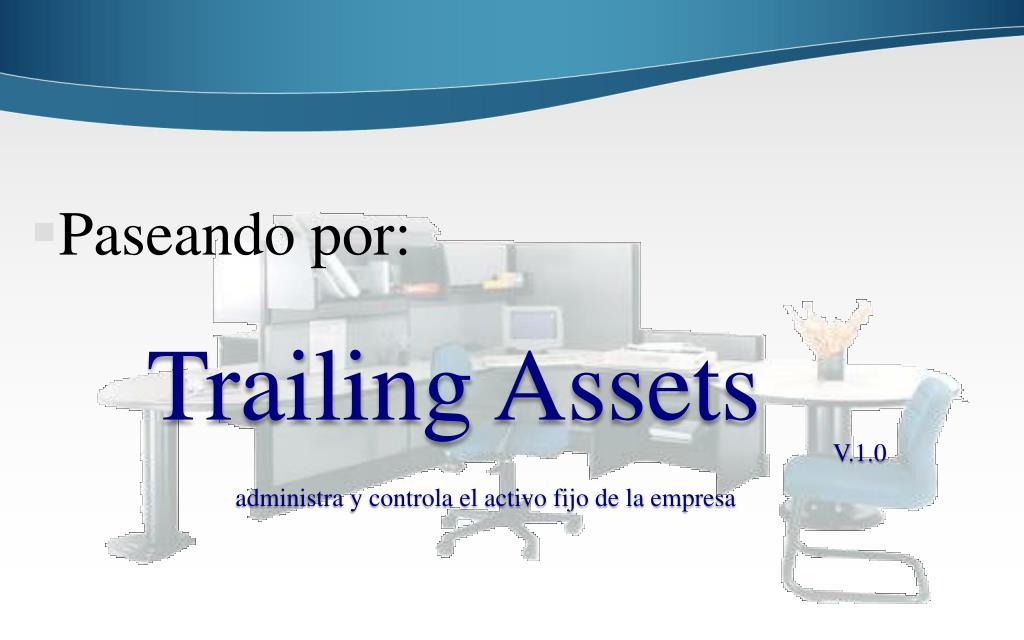 Paseando por:

Trailing Assets

V.1.0

administra y controla el activo fijo de la empresa